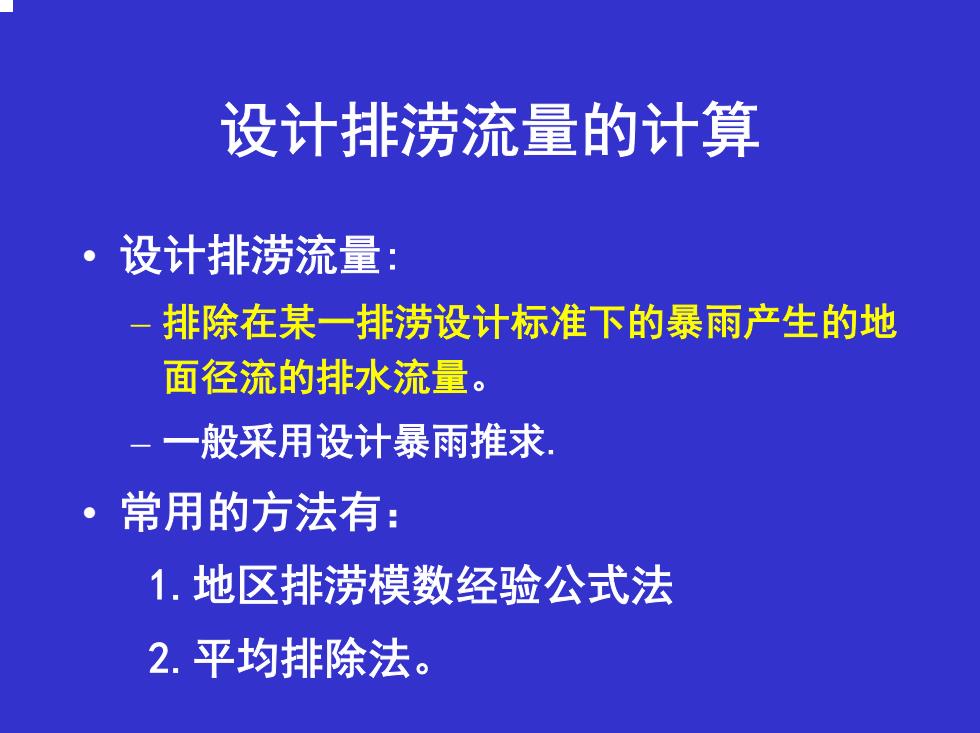 设计排涝流量的计算

• 设计排涝流量:

– 排除在某一排涝设计标准下的暴雨产生的地面径流的排水流量。

– 一般采用设计暴雨推求.

• 常用的方法有：

1. 地区排涝模数经验公式法

2. 平均排除法。